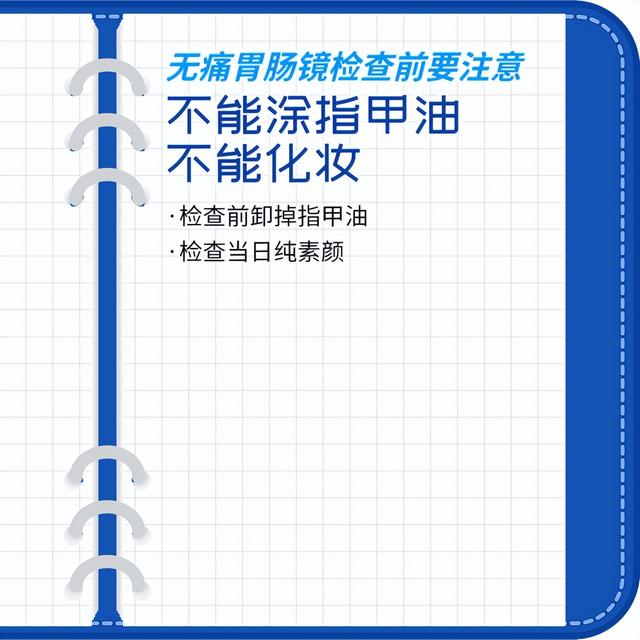 无痛胃肠镜检查前要注意
不能涂指甲油
不能化妆

·检查前卸掉指甲油
·检查当日纯素颜